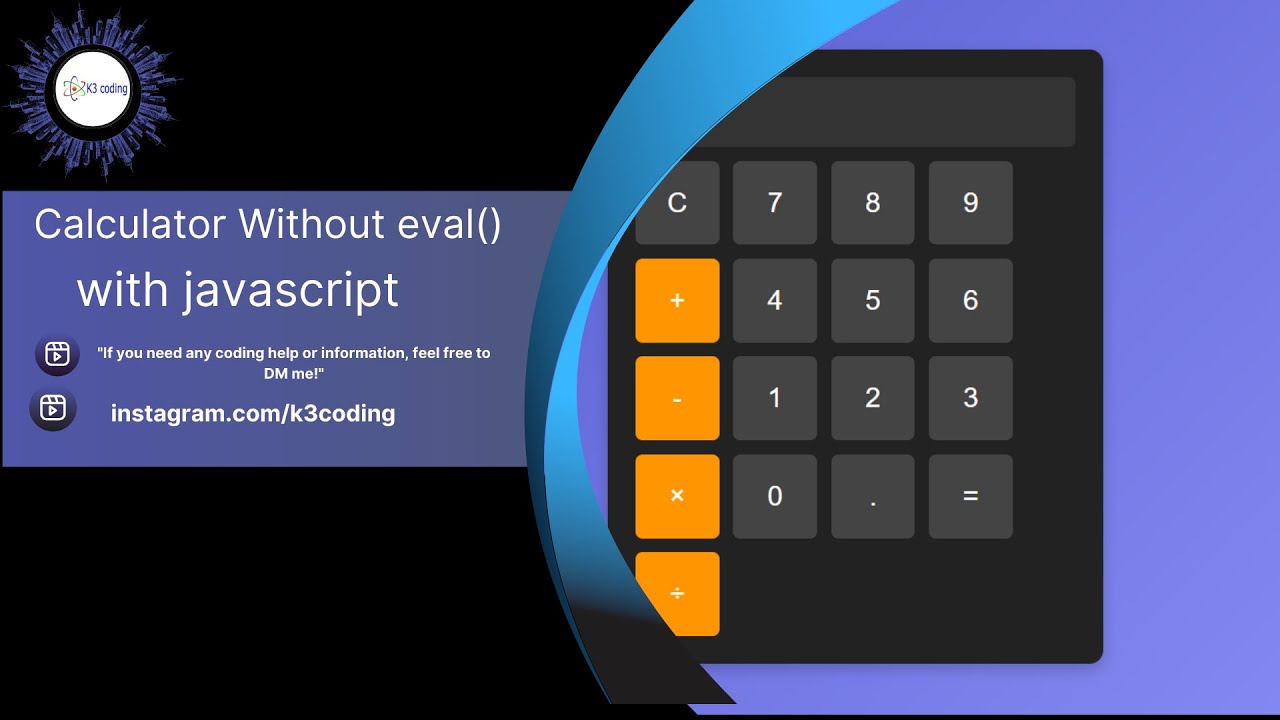 K3 coding

Calculator Without eval()
with javascript

"If you need any coding help or information, feel free to DM me!"

instagram.com/k3coding

C 7 8 9
+ 4 5 6
- 1 2 3
× 0 . =
÷